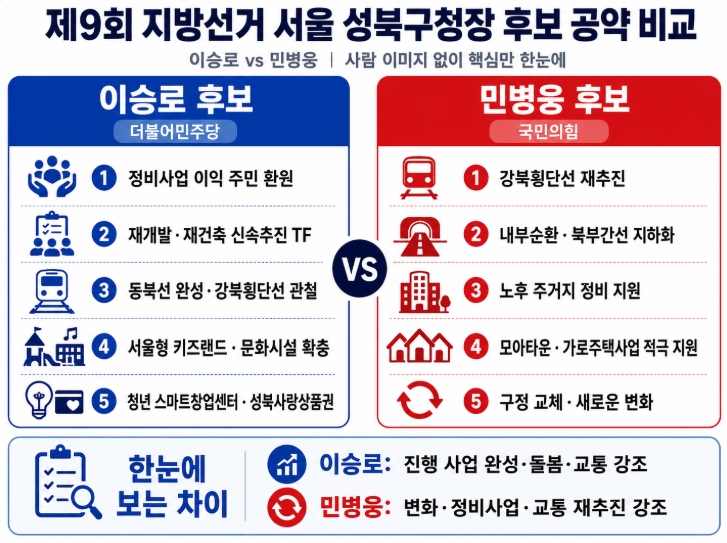 제9회 지방선거 서울 성북구청장 후보 공약 비교

이승로 vs 민병웅 | 사람 이미지 없이 핵심만 한눈에

이승로 후보
더불어민주당

1 정비사업 이익 주민 환원
2 재개발 · 재건축 신속추진 TF
3 동북선 완성 · 강북횡단선 관철
4 서울형 키즈랜드 · 문화시설 확충
5 청년 스마트창업센터 · 성북사랑상품권

VS

민병웅 후보
국민의힘

1 강북횡단선 재추진
2 내부순환 · 북부간선 지하화
3 노후 주거지 정비 지원
4 모아타운 · 가로주택사업 적극 지원
5 구정 교체 · 새로운 변화

한눈에 보는 차이

이승로: 진행 사업 완성·돌봄·교통 강조
민병웅: 변화 · 정비사업 · 교통 재추진 강조